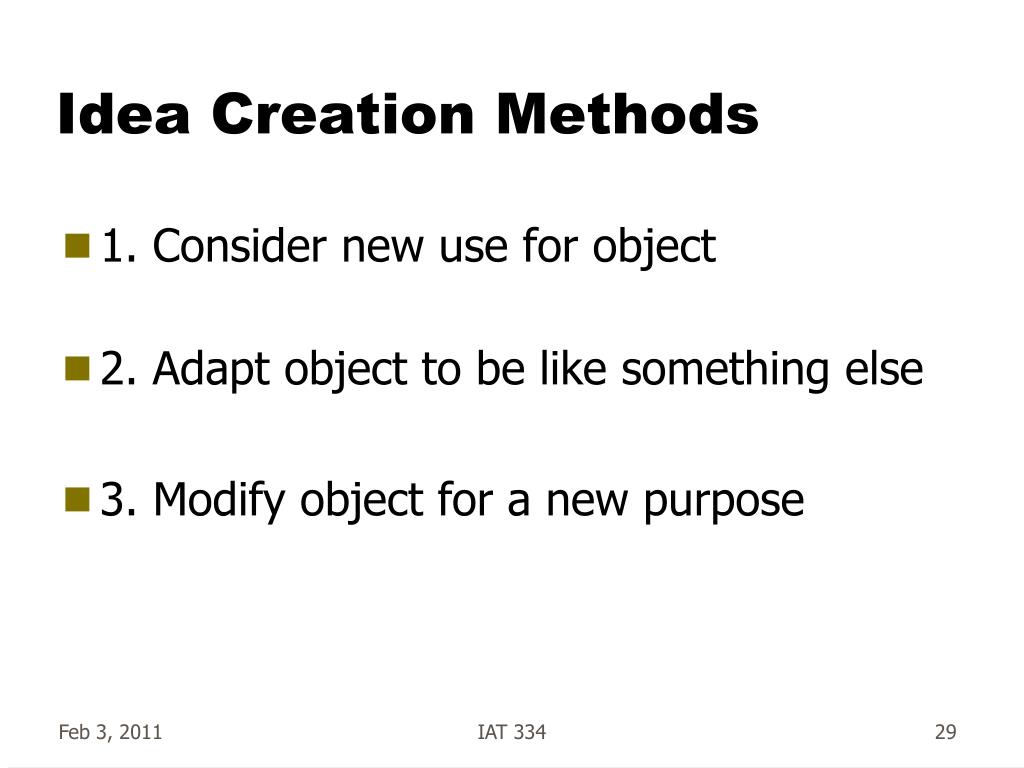 Idea Creation Methods

1. Consider new use for object

2. Adapt object to be like something else

3. Modify object for a new purpose

Feb 3, 2011

IAT 334

29